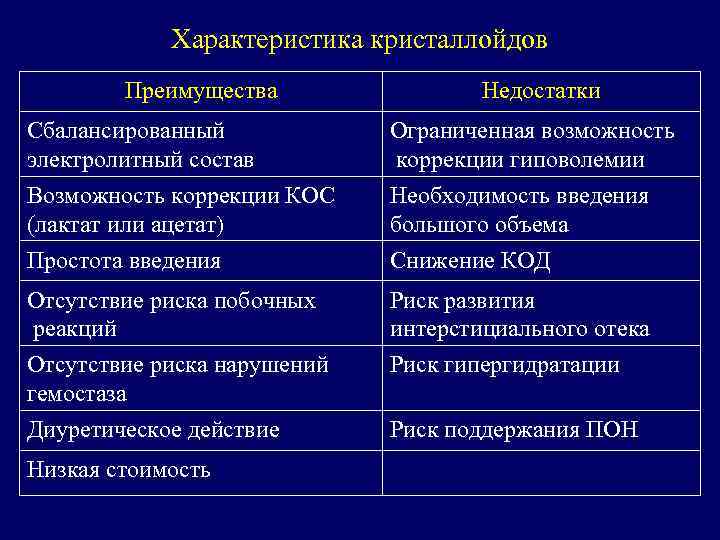 Характеристика кристаллойдов

| Преимущества | Недостатки |
|---|---|
| Сбалансированный электролитный состав | Ограниченная возможность коррекции гиповолемии |
| Возможность коррекции КОС (лактат или ацетат) | Необходимость введения большого объема |
| Простота введения | Снижение КОД |
| Отсутствие риска побочных реакций | Риск развития интерстициального отека |
| Отсутствие риска нарушений гемостаза | Риск гипергидратации |
| Диуретическое действие | Риск поддержания ПОН |
| Низкая стоимость | |